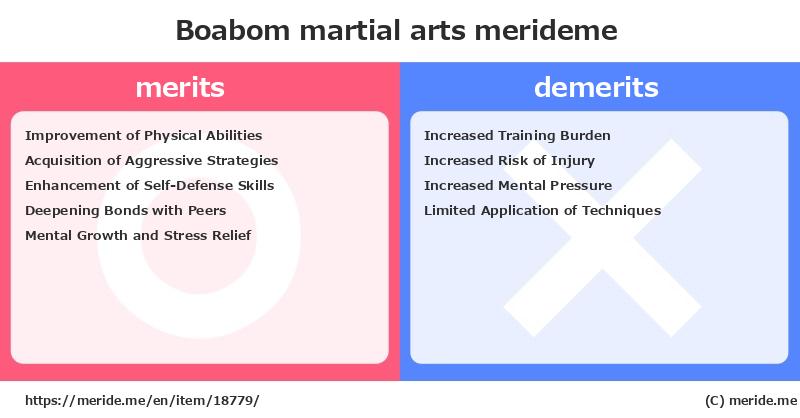 Boabom martial arts merideme

merits

Improvement of Physical Abilities
Acquisition of Aggressive Strategies
Enhancement of Self-Defense Skills
Deepening Bonds with Peers
Mental Growth and Stress Relief

demerits

Increased Training Burden
Increased Risk of Injury
Increased Mental Pressure
Limited Application of Techniques

https://meride.me/en/item/18779/

(C) meride.me